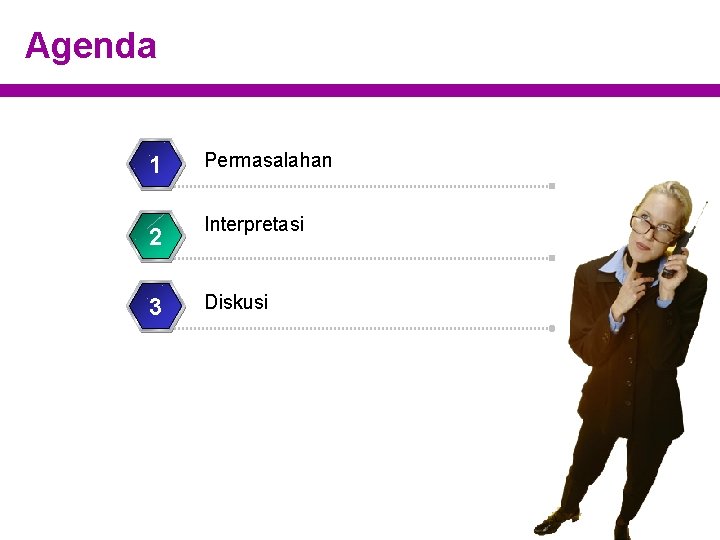 Agenda

1 Permasalahan

2 Interpretasi

3 Diskusi